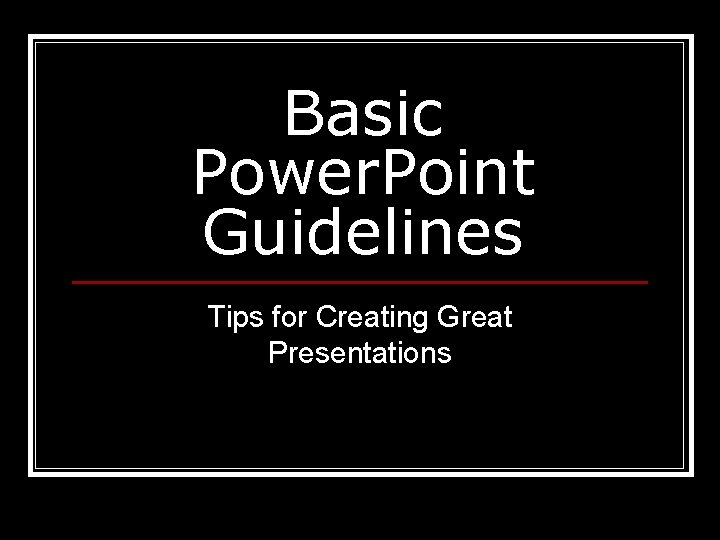 Basic PowerPoint Guidelines

Tips for Creating Great Presentations